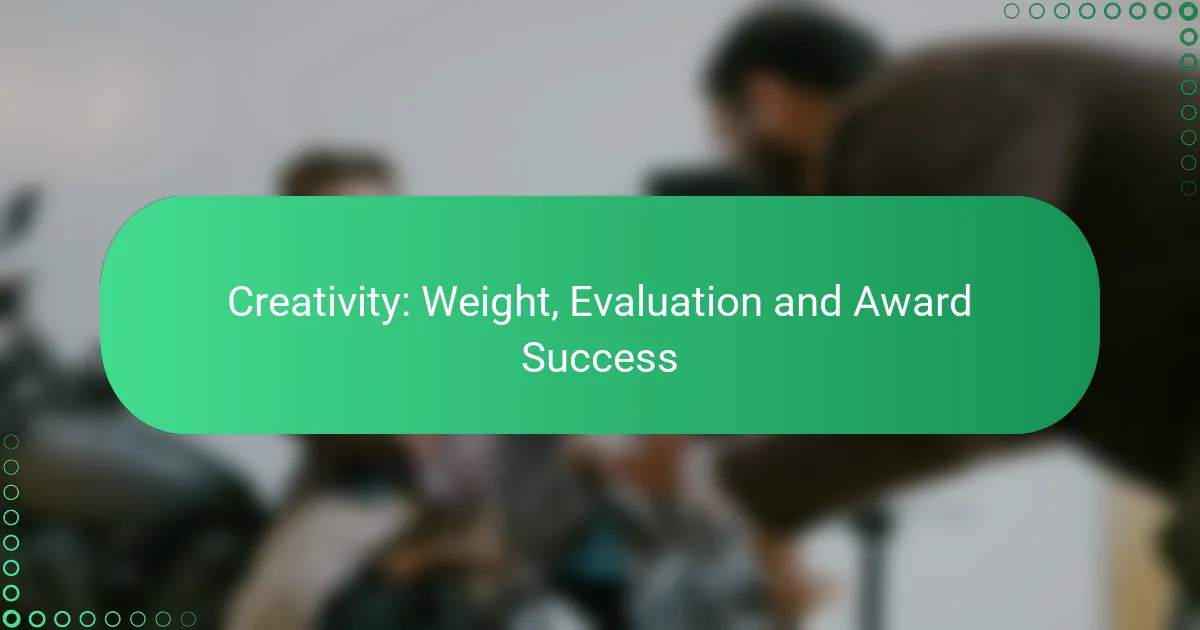 Creativity: Weight, Evaluation and Award Success